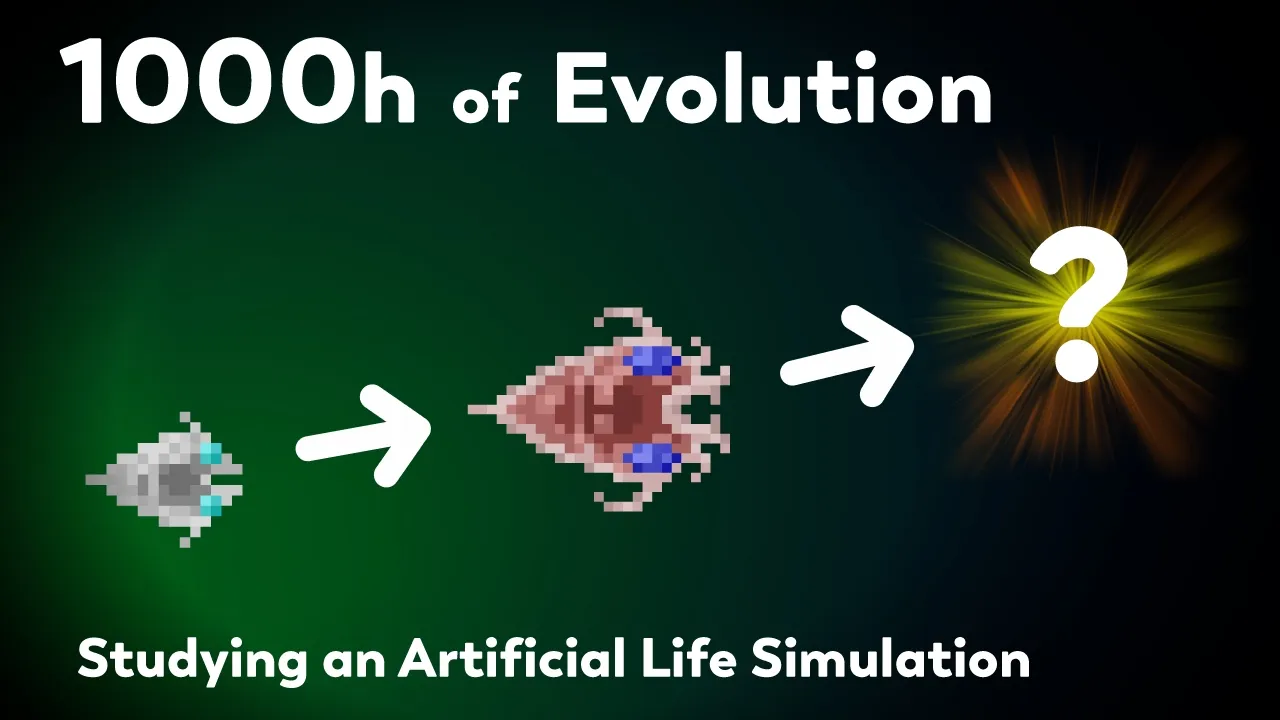 1000h of Evolution

?

Studying an Artificial Life Simulation